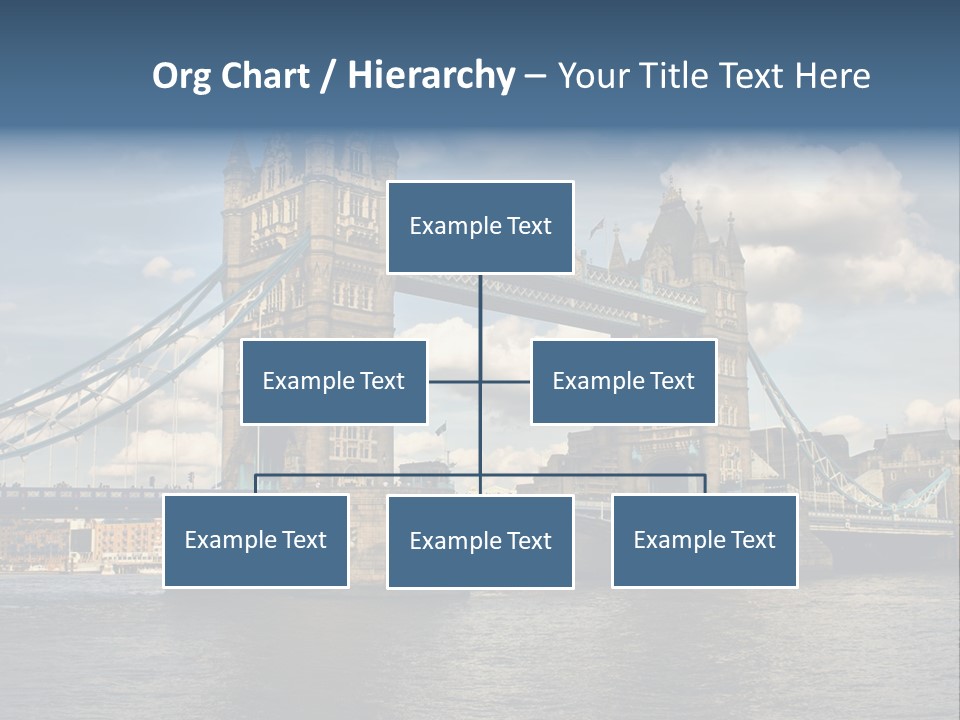 Org Chart / Hierarchy – Your Title Text Here

Example Text

Example Text

Example Text

Example Text

Example Text

Example Text